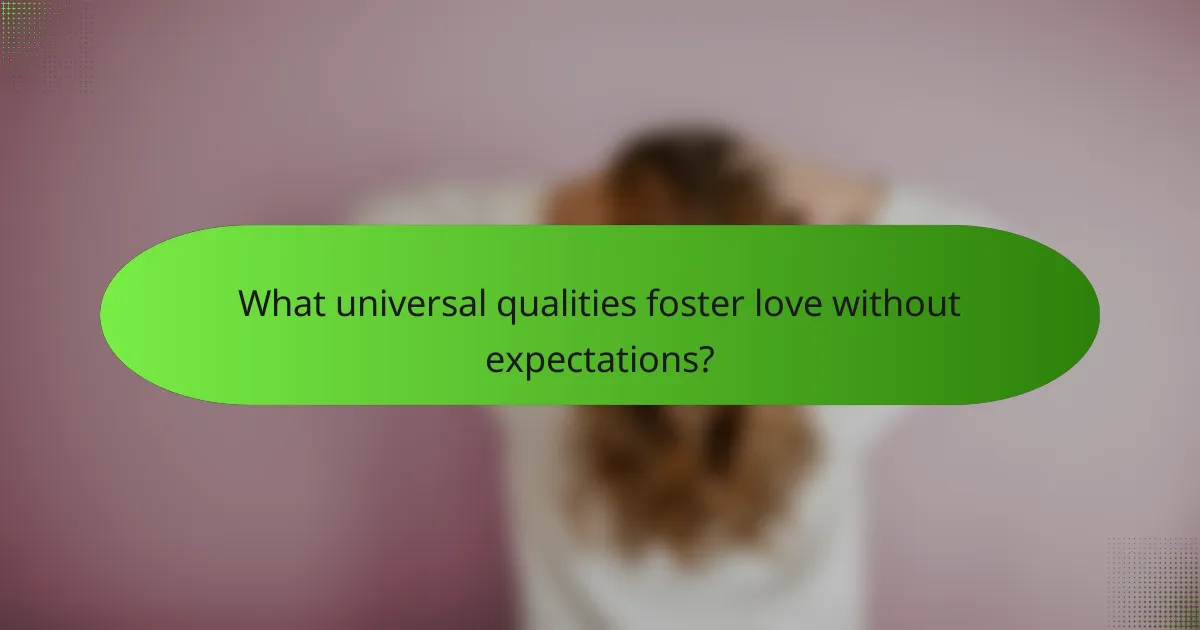 What universal qualities foster love without expectations?